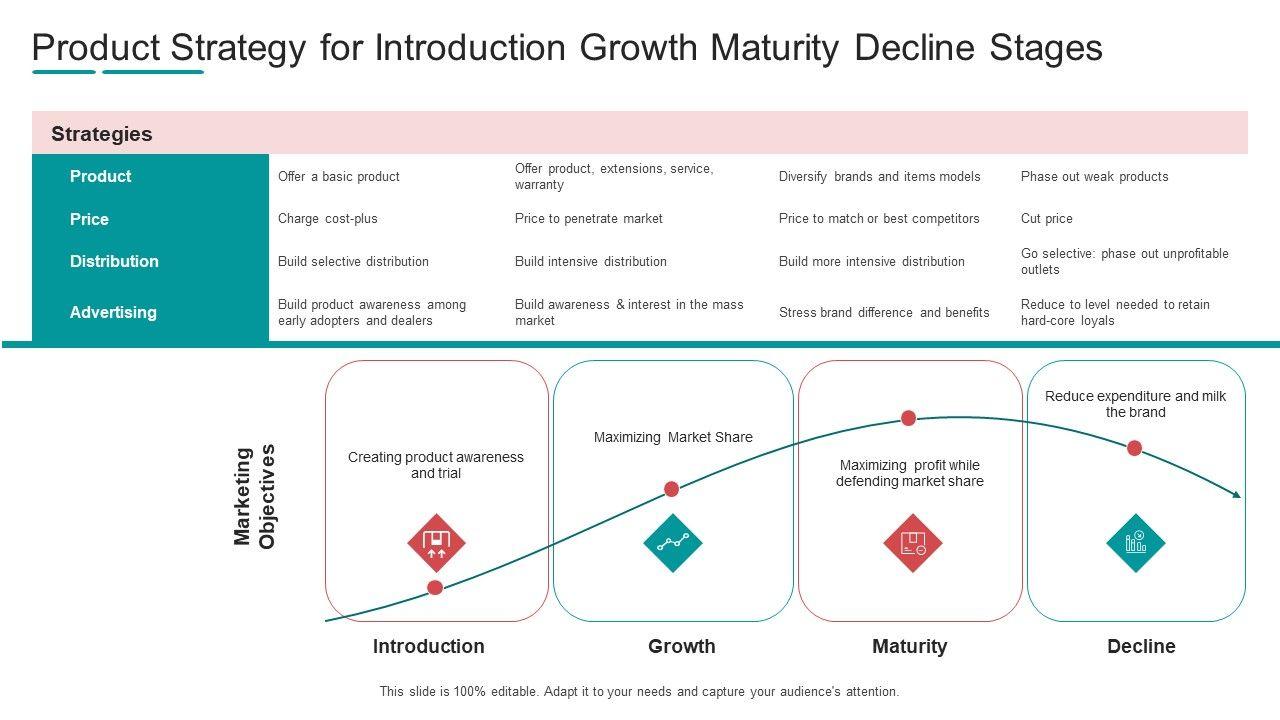 Product Strategy for Introduction Growth Maturity Decline Stages

| Strategies | | | | |
|---|---|---|---|---|
| Product | Offer a basic product | Offer product, extensions, service, warranty | Diversify brands and items models | Phase out weak products |
| Price | Charge cost-plus | Price to penetrate market | Price to match or best competitors | Cut price |
| Distribution | Build selective distribution | Build intensive distribution | Build more intensive distribution | Go selective: phase out unprofitable outlets |
| Advertising | Build product awareness among early adopters and dealers | Build awareness & interest in the mass market | Stress brand difference and benefits | Reduce to level needed to retain hard-core loyals |

Marketing Objectives

Creating product awareness and trial

Maximizing Market Share

Maximizing profit while defending market share

Reduce expenditure and milk the brand

Introduction

Growth

Maturity

Decline

This slide is 100% editable. Adapt it to your needs and capture your audience's attention.